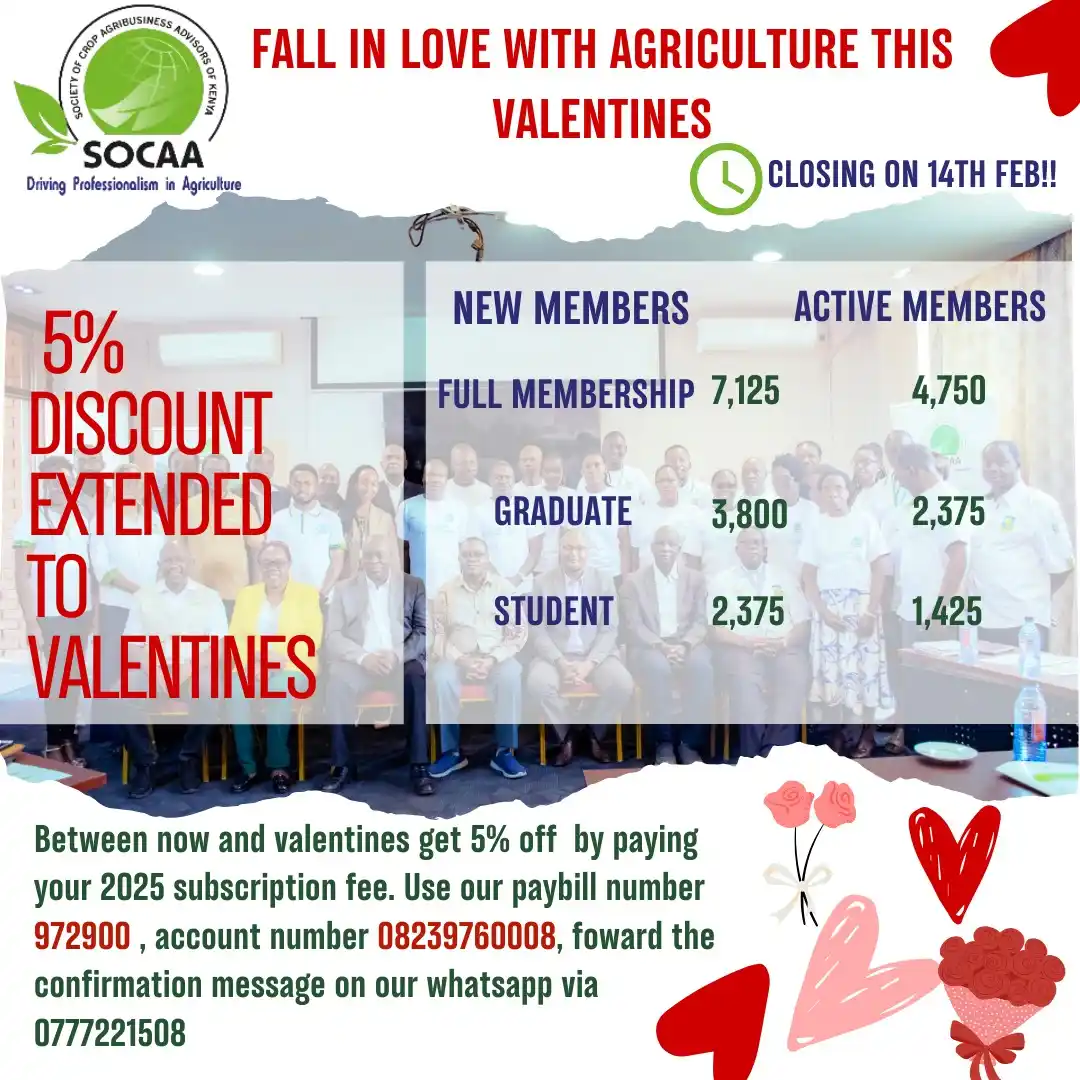 SOCIETY OF CROP AGRIBUSINESS ADVISORS OF KENYA
SOCAA
Driving Professionalism in Agriculture

FALL IN LOVE WITH AGRICULTURE THIS VALENTINES

CLOSING ON 14TH FEB!!

5% DISCOUNT EXTENDED TO VALENTINES

| | NEW MEMBERS | ACTIVE MEMBERS |
|---|---|---|
| FULL MEMBERSHIP | 7,125 | 4,750 |
| GRADUATE | 3,800 | 2,375 |
| STUDENT | 2,375 | 1,425 |

Between now and valentines get 5% off by paying your 2025 subscription fee. Use our paybill number 972900 , account number 08239760008, foward the confirmation message on our whatsapp via 0777221508